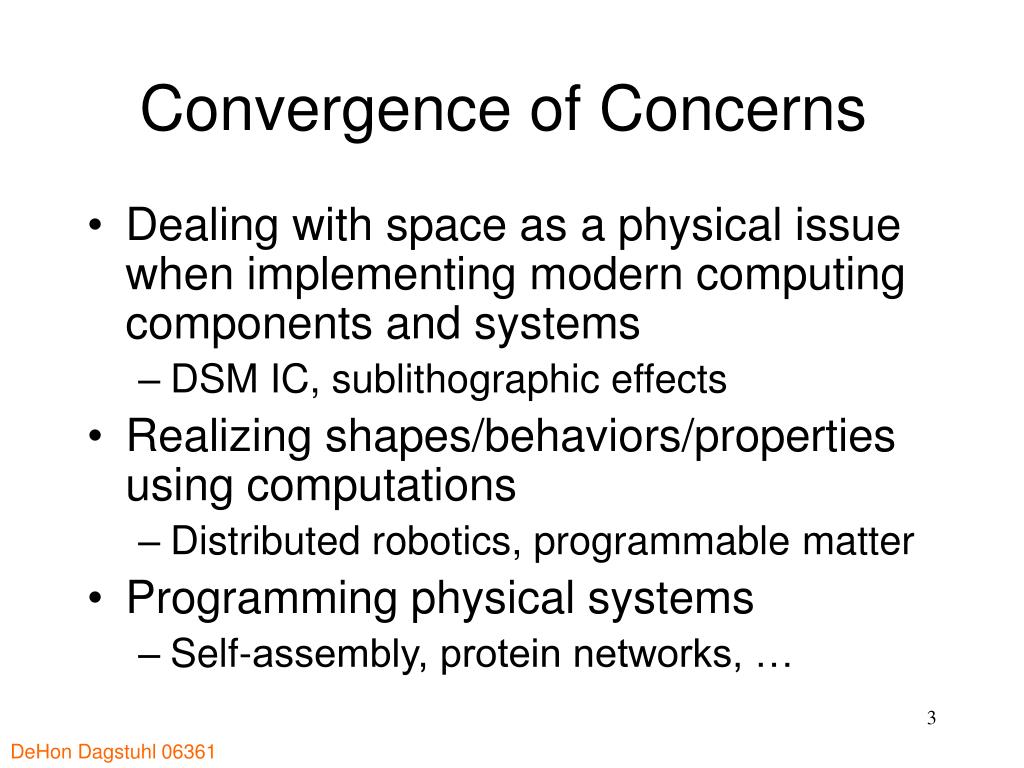 Convergence of Concerns

• Dealing with space as a physical issue when implementing modern computing components and systems
– DSM IC, sublithographic effects
• Realizing shapes/behaviors/properties using computations
– Distributed robotics, programmable matter
• Programming physical systems
– Self-assembly, protein networks, …

3

DeHon Dagstuhl 06361